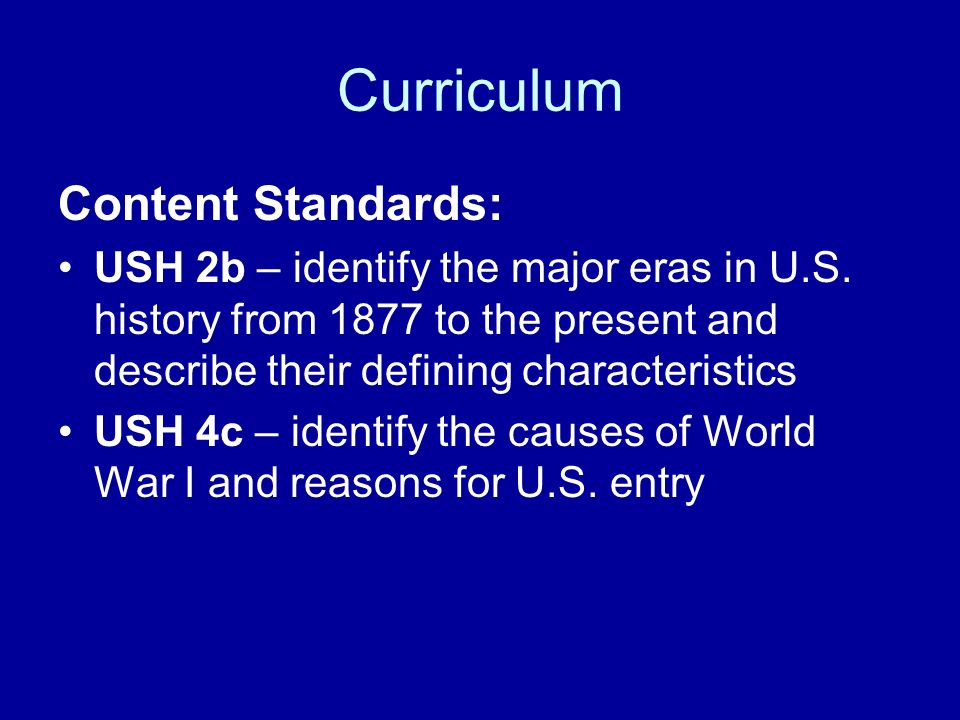 Curriculum

Content Standards:

• USH 2b – identify the major eras in U.S. history from 1877 to the present and describe their defining characteristics
• USH 4c – identify the causes of World War I and reasons for U.S. entry